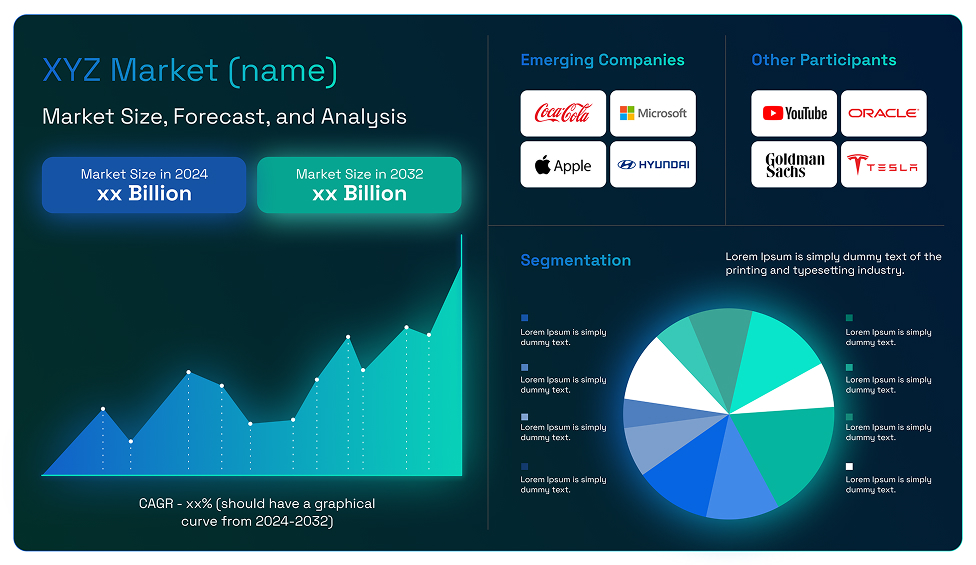 XYZ Market (name)

Market Size, Forecast, and Analysis

Market Size in 2024
xx Billion

Market Size in 2032
xx Billion

CAGR - xx% (should have a graphical curve from 2024-2032)

Emerging Companies

Coca-Cola
Microsoft
Apple
HYUNDAI

Other Participants

YouTube
ORACLE
Goldman Sachs
TESLA

Segmentation

Lorem Ipsum is simply dummy text of the printing and typesetting industry.

Lorem Ipsum is simply dummy text.

Lorem Ipsum is simply dummy text.

Lorem Ipsum is simply dummy text.

Lorem Ipsum is simply dummy text.

Lorem Ipsum is simply dummy text.

Lorem Ipsum is simply dummy text.

Lorem Ipsum is simply dummy text.

Lorem Ipsum is simply dummy text.